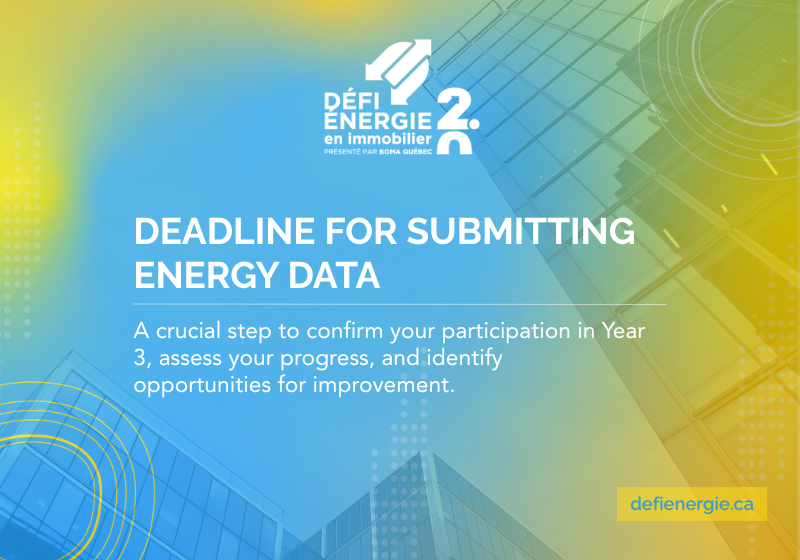 DÉFI ÉNERGIE en immobilier 2.0
PRÉSENTÉ PAR BOMA QUÉBEC

DEADLINE FOR SUBMITTING ENERGY DATA

A crucial step to confirm your participation in Year 3, assess your progress, and identify opportunities for improvement.

defienergie.ca